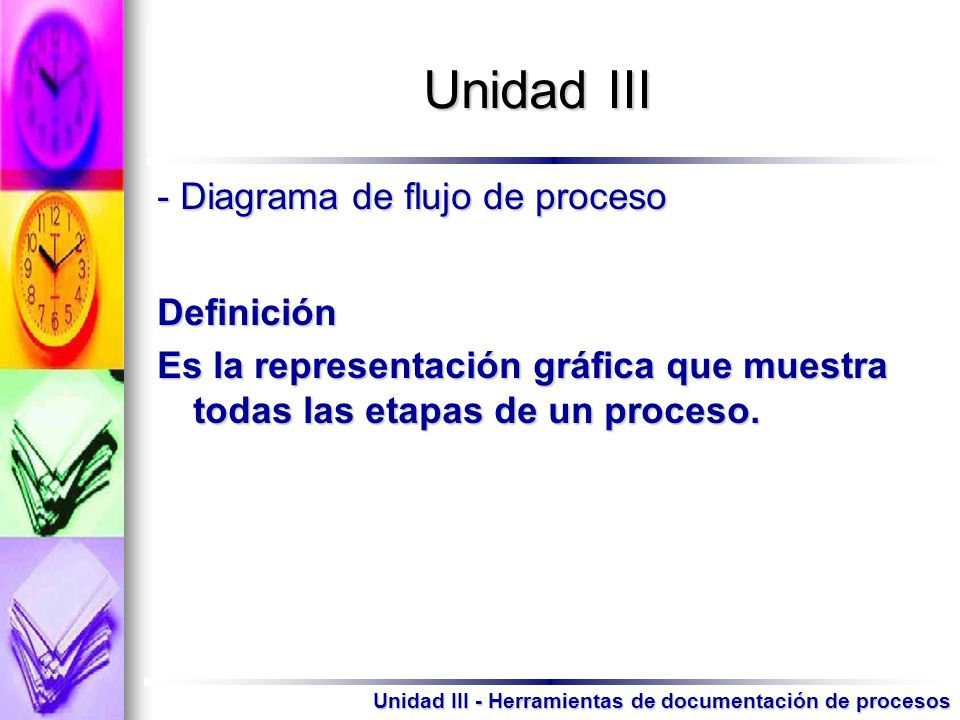 Unidad III

- Diagrama de flujo de proceso

Definición
Es la representación gráfica que muestra todas las etapas de un proceso.

Unidad III - Herramientas de documentación de procesos